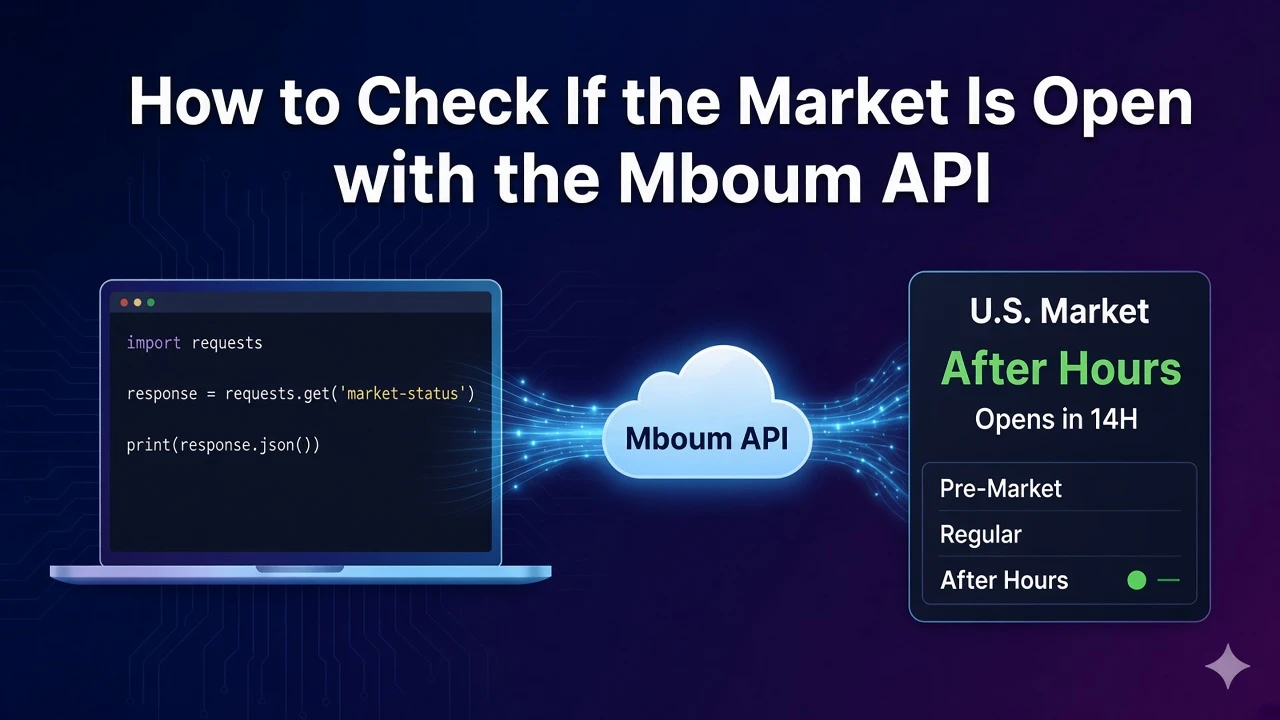 How to Check If the Market Is Open with the Mboum API

import requests

response = requests.get('market-status')

print(response.json())

Mboum API

U.S. Market

After Hours

Opens in 14H

Pre-Market

Regular

After Hours